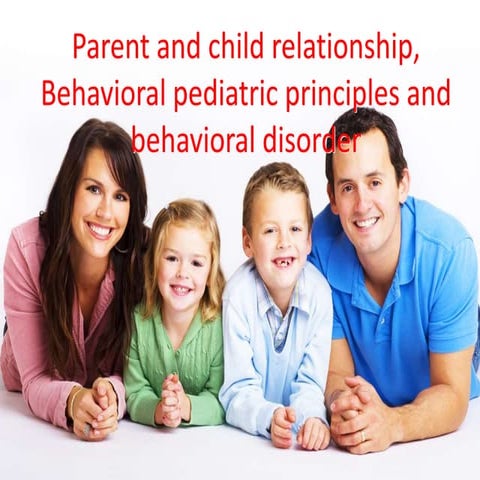 Parent and child relationship, Behavioral pediatric principles and behavioral disorder